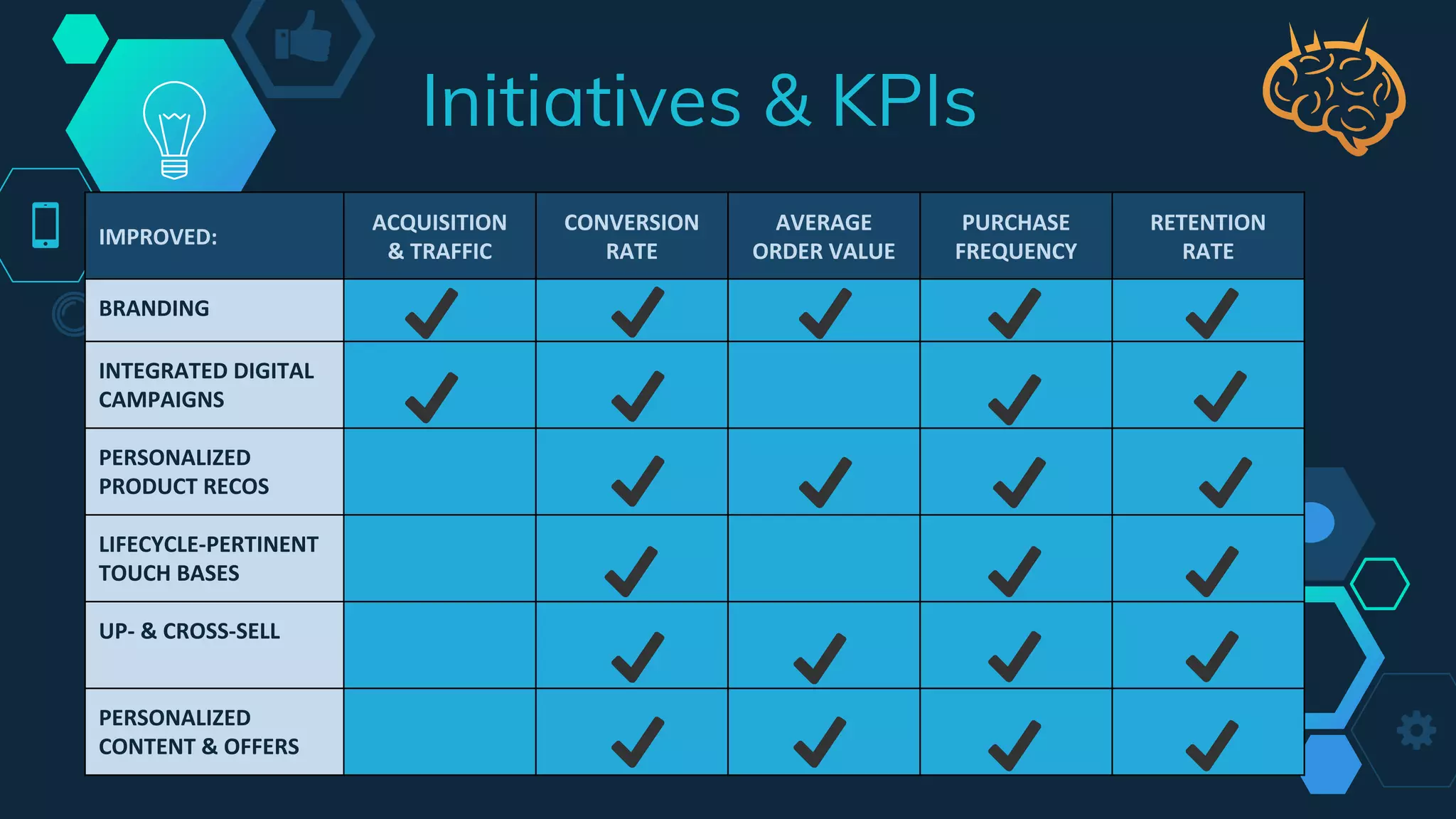 Initiatives & KPIs

| IMPROVED: | ACQUISITION & TRAFFIC | CONVERSION RATE | AVERAGE ORDER VALUE | PURCHASE FREQUENCY | RETENTION RATE |
|---|---|---|---|---|---|
| BRANDING | ✓ | ✓ | ✓ | ✓ | ✓ |
| INTEGRATED DIGITAL CAMPAIGNS | ✓ | ✓ | | ✓ | ✓ |
| PERSONALIZED PRODUCT RECOS | | ✓ | ✓ | ✓ | ✓ |
| LIFECYCLE-PERTINENT TOUCH BASES | | ✓ | | ✓ | ✓ |
| UP- & CROSS-SELL | | ✓ | ✓ | ✓ | ✓ |
| PERSONALIZED CONTENT & OFFERS | | ✓ | ✓ | ✓ | ✓ |